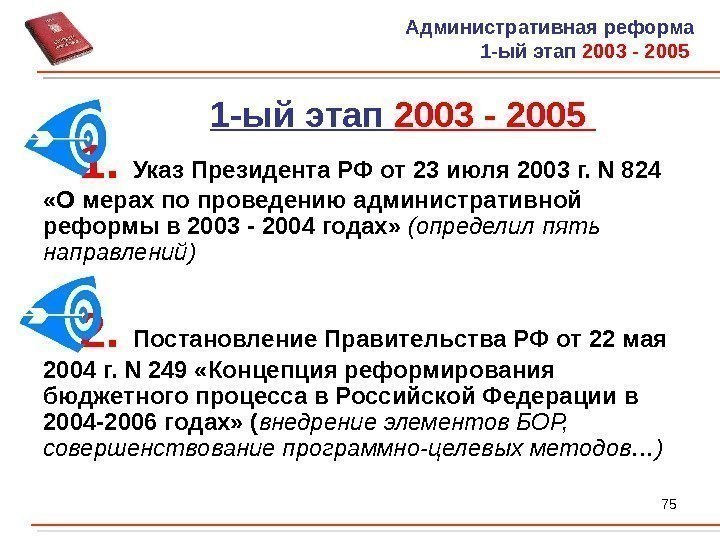 Административная реформа
1-ый этап 2003 - 2005

1-ый этап 2003 - 2005

1. Указ Президента РФ от 23 июля 2003 г. N 824 «О мерах по проведению административной реформы в 2003 - 2004 годах» (определил пять направлений)

2. Постановление Правительства РФ от 22 мая 2004 г. N 249 «Концепция реформирования бюджетного процесса в Российской Федерации в 2004-2006 годах» (внедрение элементов БОР, совершенствование программно-целевых методов…)

75